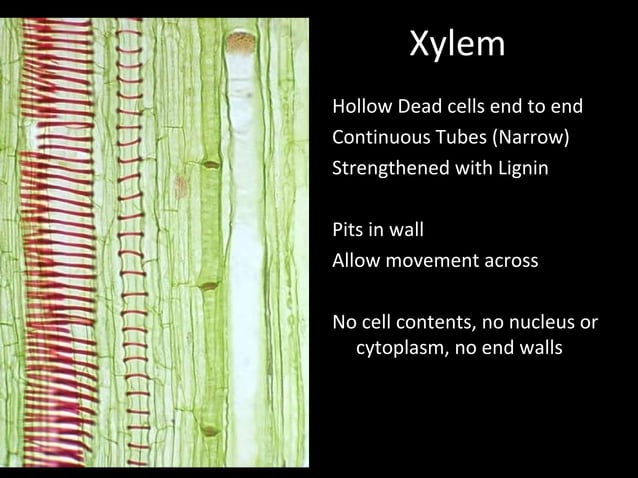 Xylem

Hollow Dead cells end to end
Continuous Tubes (Narrow)
Strengthened with Lignin

Pits in wall
Allow movement across

No cell contents, no nucleus or cytoplasm, no end walls